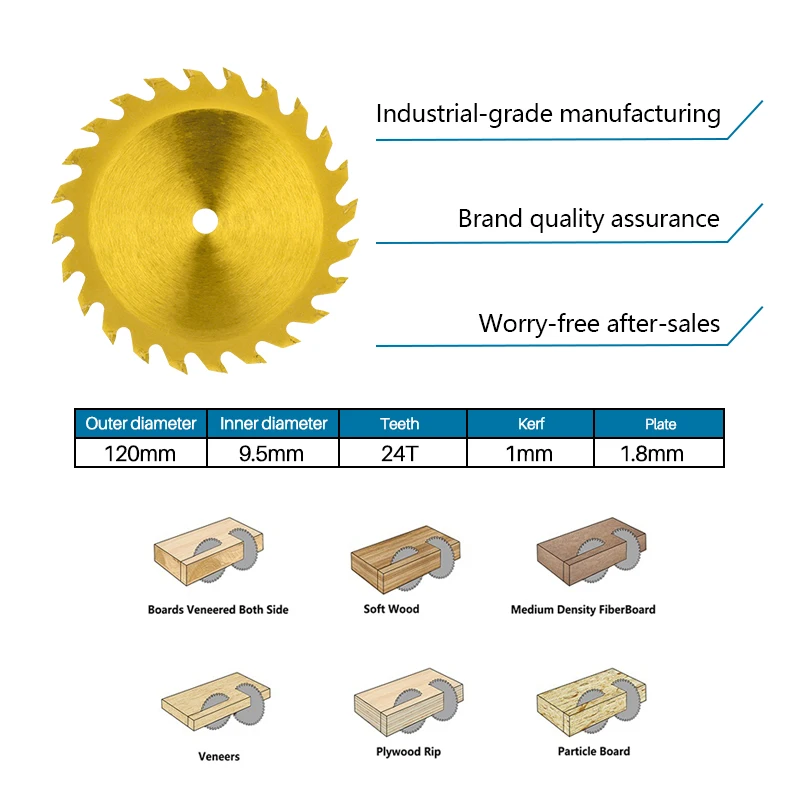 Industrial-grade manufacturing

Brand quality assurance

Worry-free after-sales

| Outer diameter | Inner diameter | Teeth | Kerf | Plate |
|---|---|---|---|---|
| 120mm | 9.5mm | 24T | 1mm | 1.8mm |

Boards Veneered Both Side

Soft Wood

Medium Density FiberBoard

Veneers

Plywood Rip

Particle Board